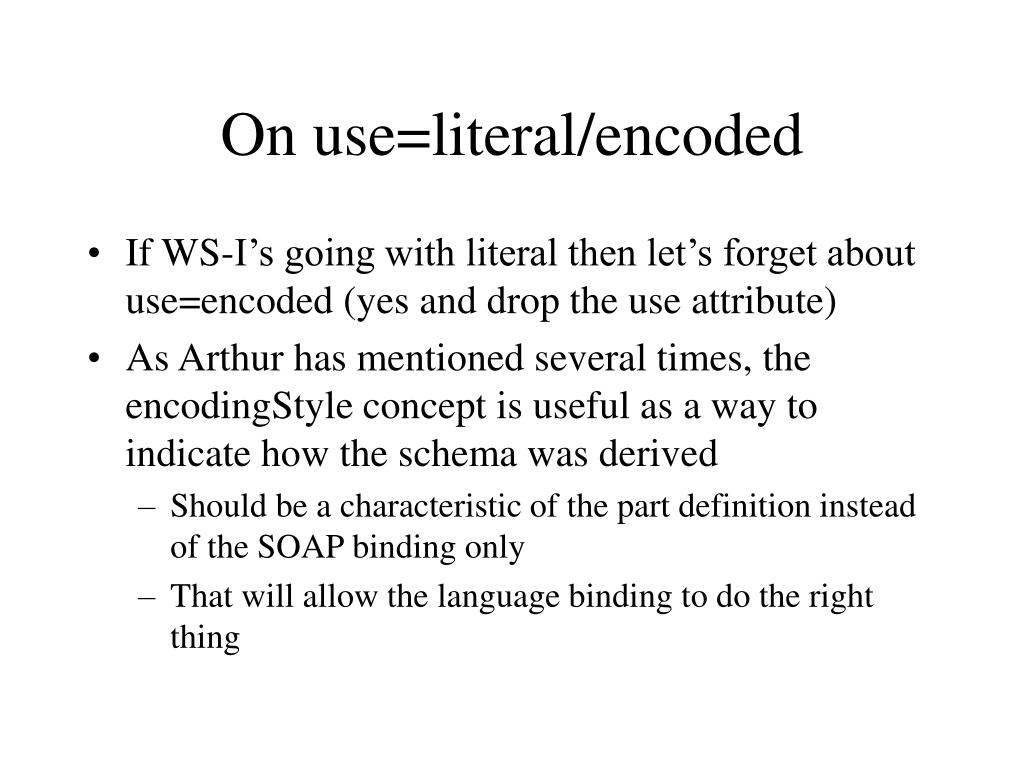 On use=literal/encoded

• If WS-I’s going with literal then let’s forget about use=encoded (yes and drop the use attribute)

• As Arthur has mentioned several times, the encodingStyle concept is useful as a way to indicate how the schema was derived

– Should be a characteristic of the part definition instead of the SOAP binding only

– That will allow the language binding to do the right thing